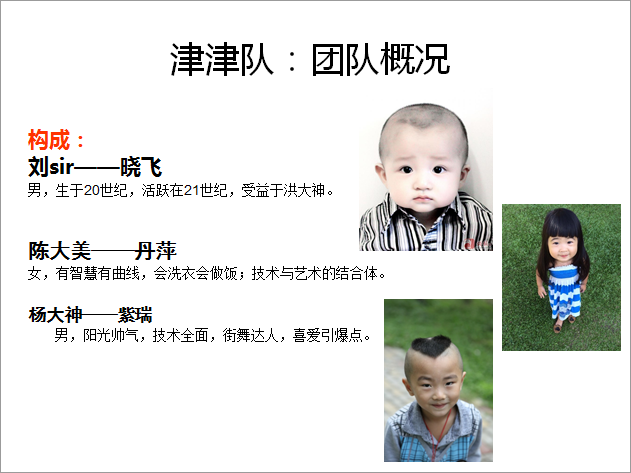 津津队：团队概况

构成：
刘sir——晓飞
男，生于20世纪，活跃在21世纪，受益于洪大神。

陈大美——丹萍
女，有智慧有曲线，会洗衣会做饭；技术与艺术的结合体。

杨大神——紫瑞
男，阳光帅气，技术全面，街舞达人，喜爱引爆点。